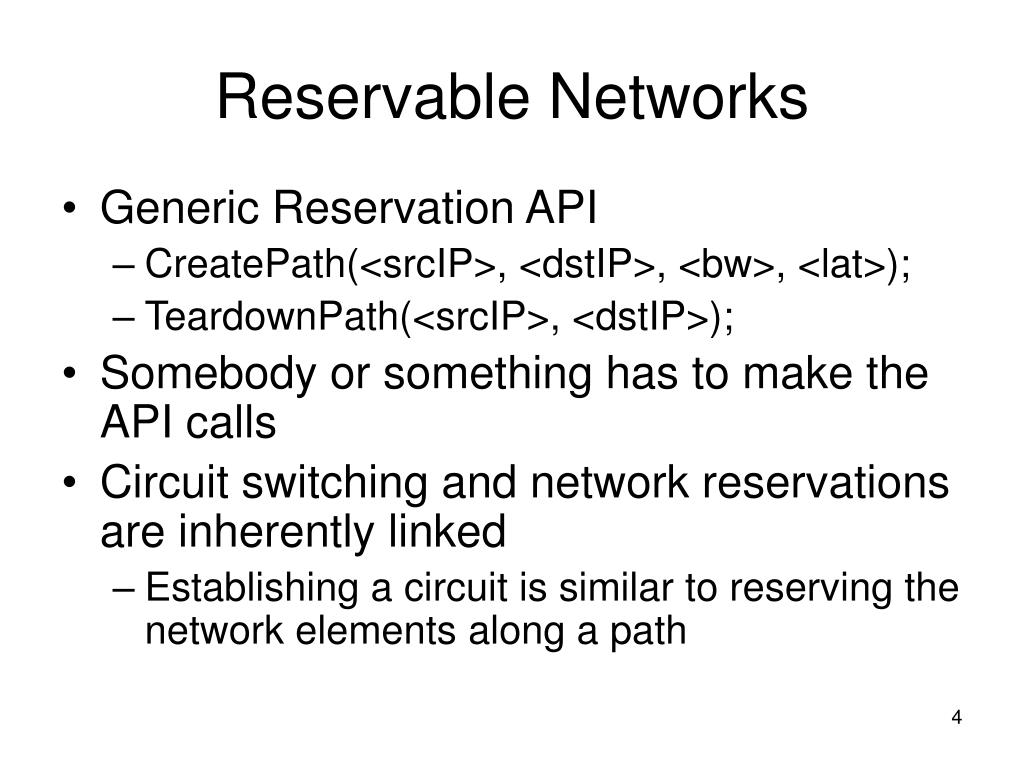 Reservable Networks

• Generic Reservation API
– CreatePath(<srcIP>, <dstIP>, <bw>, <lat>);
– TeardownPath(<srcIP>, <dstIP>);
• Somebody or something has to make the API calls
• Circuit switching and network reservations are inherently linked
– Establishing a circuit is similar to reserving the network elements along a path

4